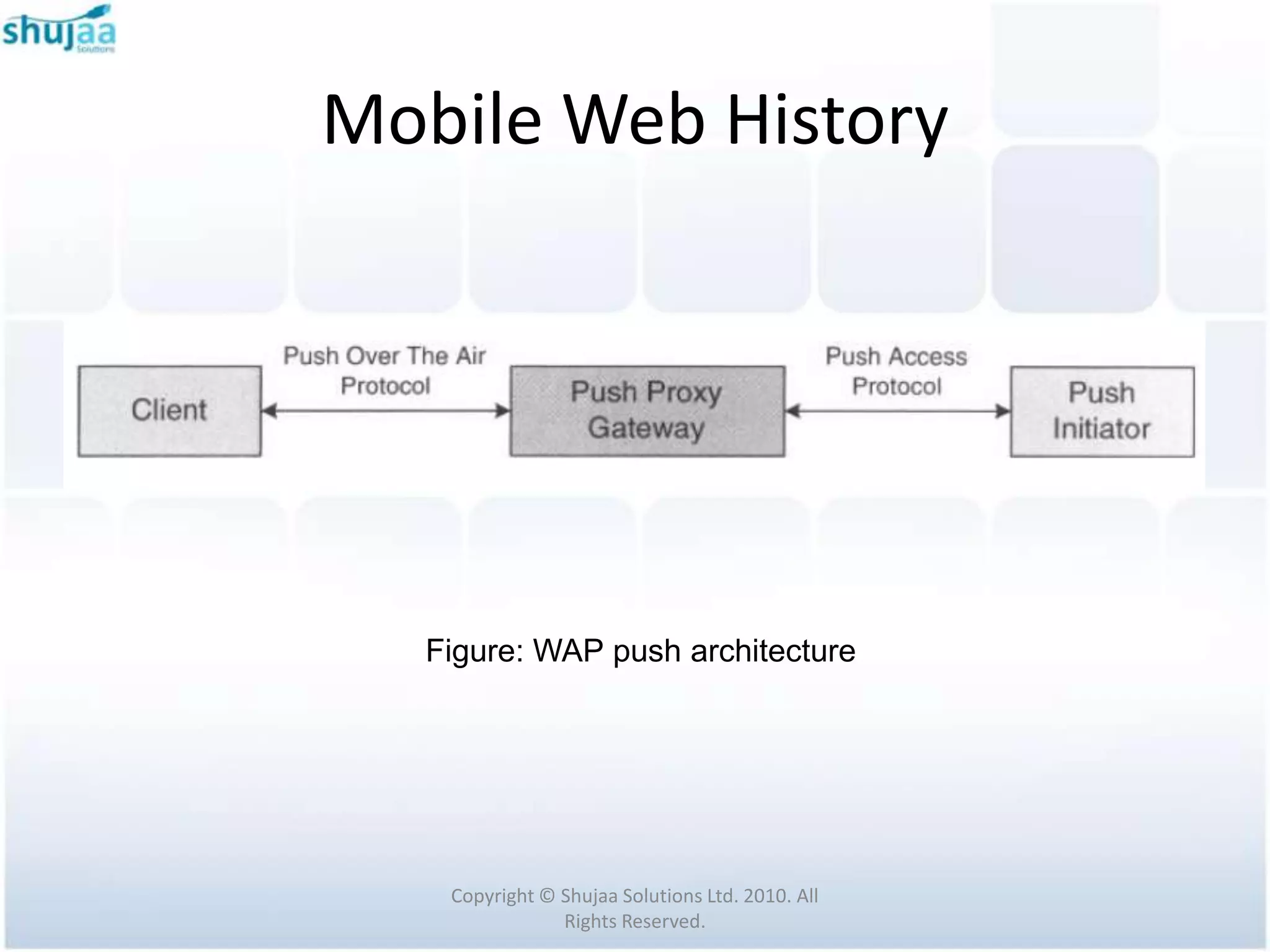 shujaa
Solutions

Mobile Web History

Client

Push Over The Air Protocol

Push Proxy Gateway

Push Access Protocol

Push Initiator

Figure: WAP push architecture

Copyright © Shujaa Solutions Ltd. 2010. All Rights Reserved.